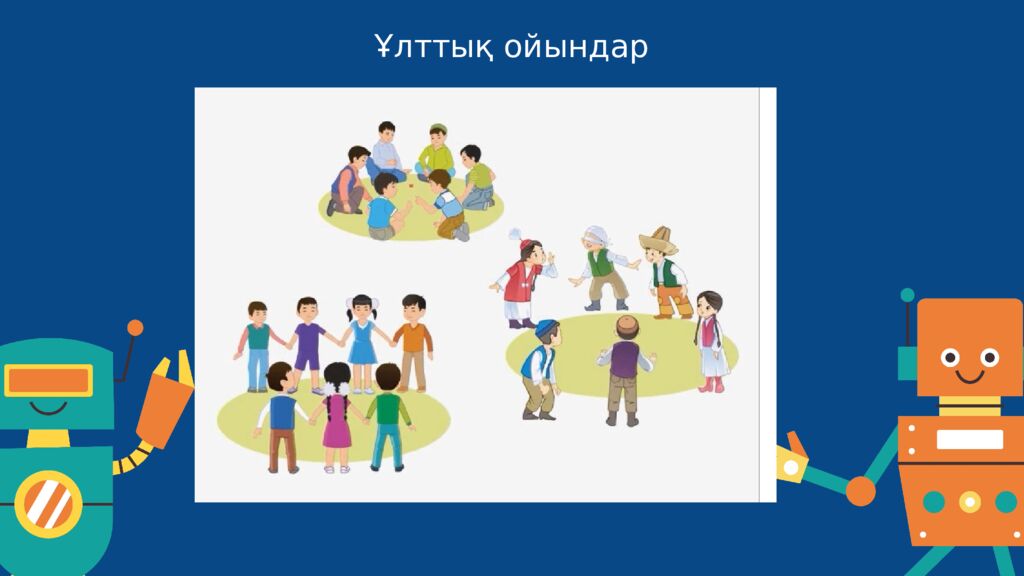 Ұлттық ойындар